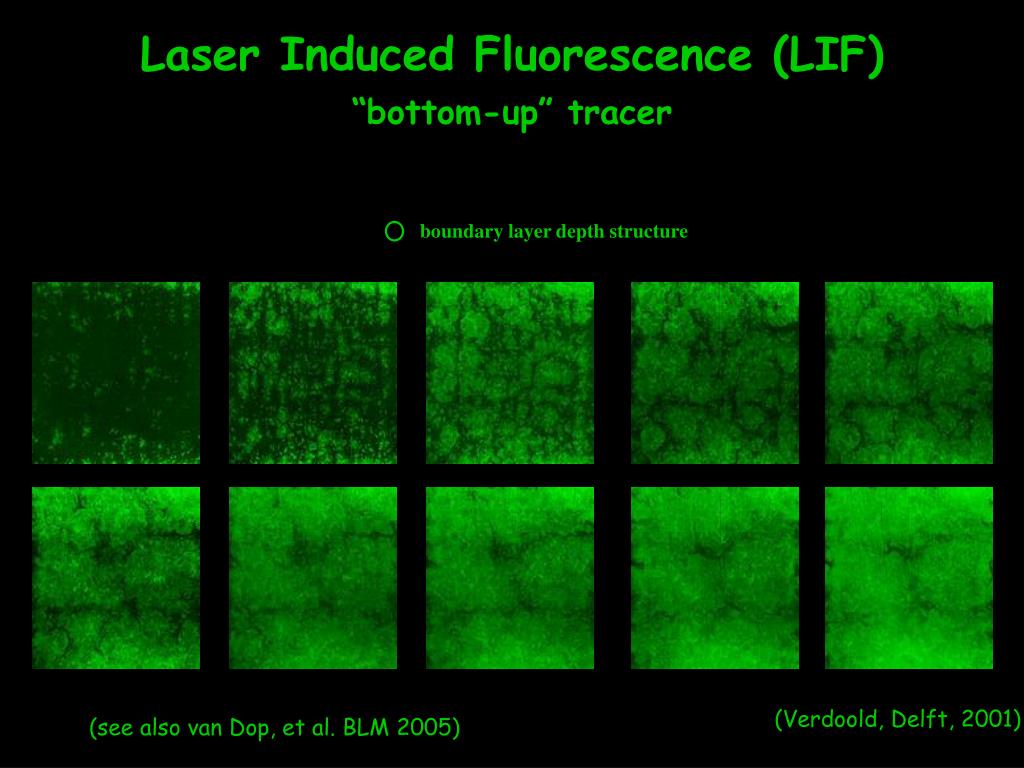 Laser Induced Fluorescence (LIF)
“bottom-up” tracer

○ boundary layer depth structure

(see also van Dop, et al. BLM 2005)

(Verdoold, Delft, 2001)